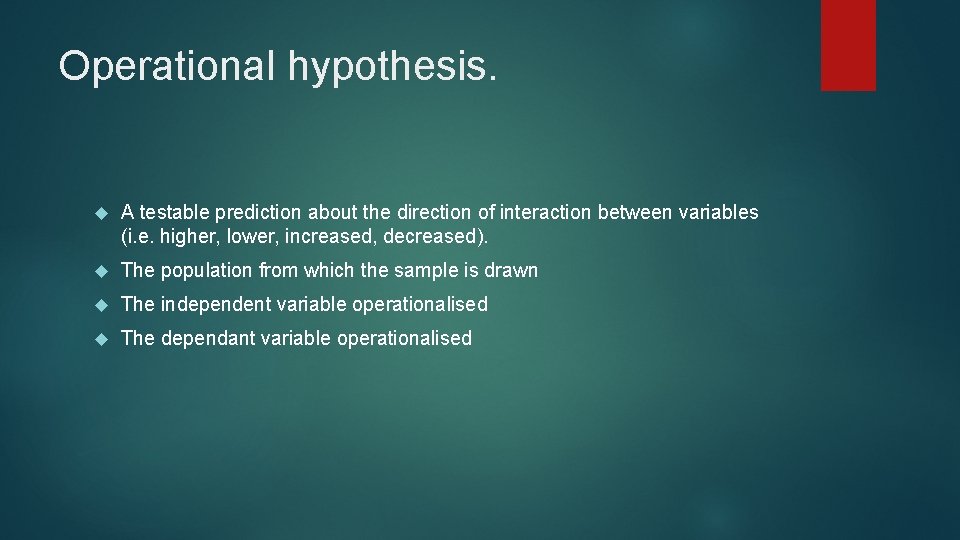 Operational hypothesis.

A testable prediction about the direction of interaction between variables (i.e. higher, lower, increased, decreased).

The population from which the sample is drawn

The independent variable operationalised

The dependant variable operationalised